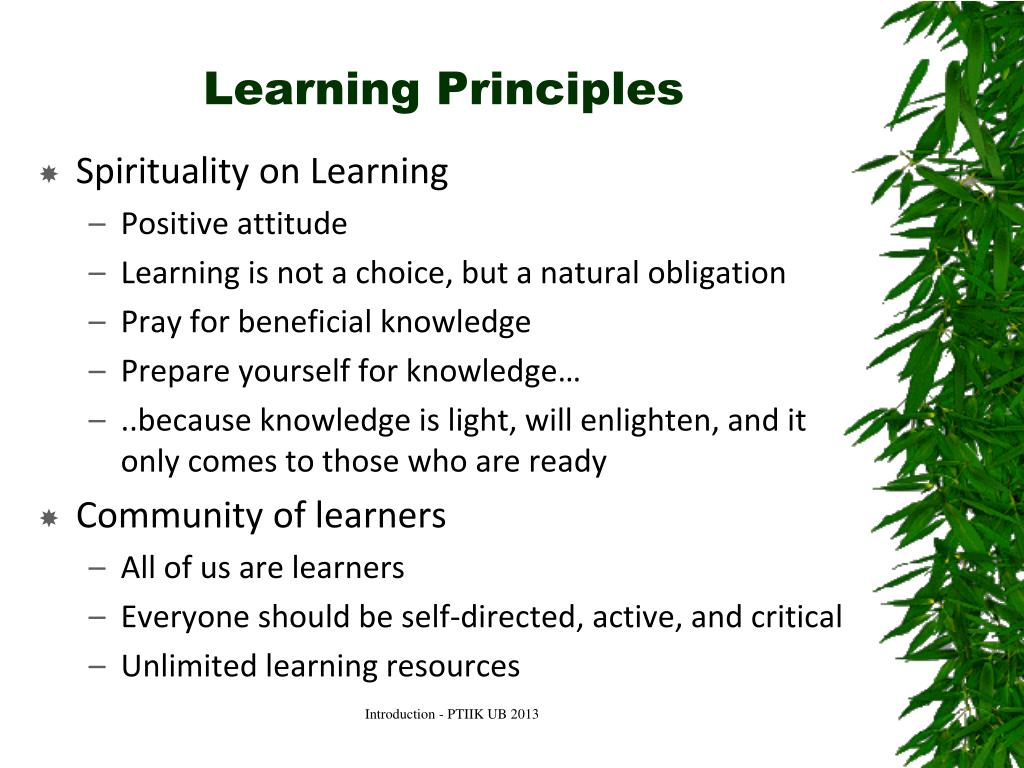 Learning Principles

Spirituality on Learning
– Positive attitude
– Learning is not a choice, but a natural obligation
– Pray for beneficial knowledge
– Prepare yourself for knowledge…
– ..because knowledge is light, will enlighten, and it only comes to those who are ready

Community of learners
– All of us are learners
– Everyone should be self-directed, active, and critical
– Unlimited learning resources

Introduction - PTIIK UB 2013